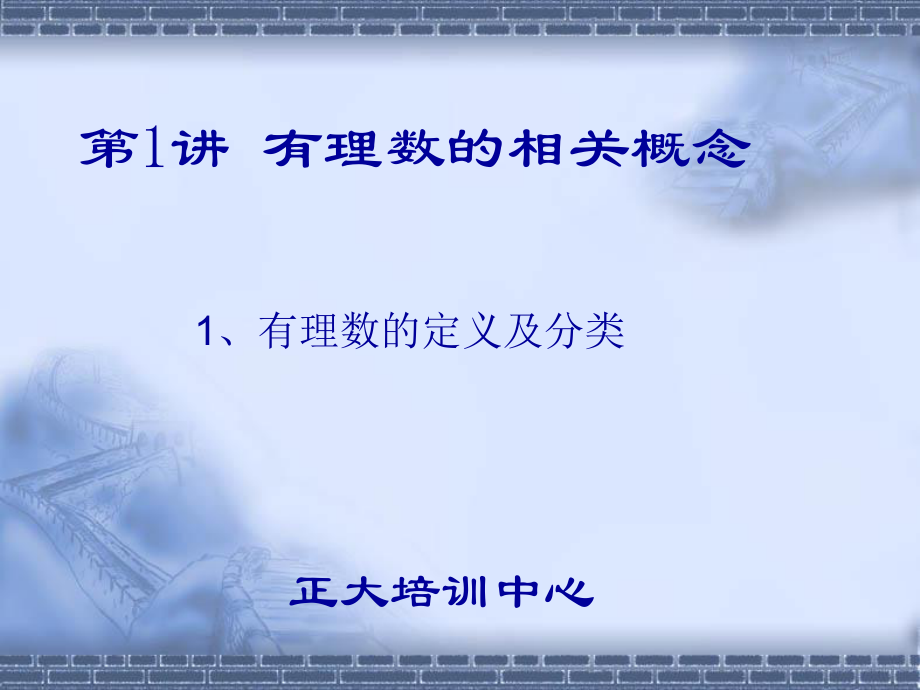 第1讲 有理数的相关概念

1、有理数的定义及分类

正大培训中心